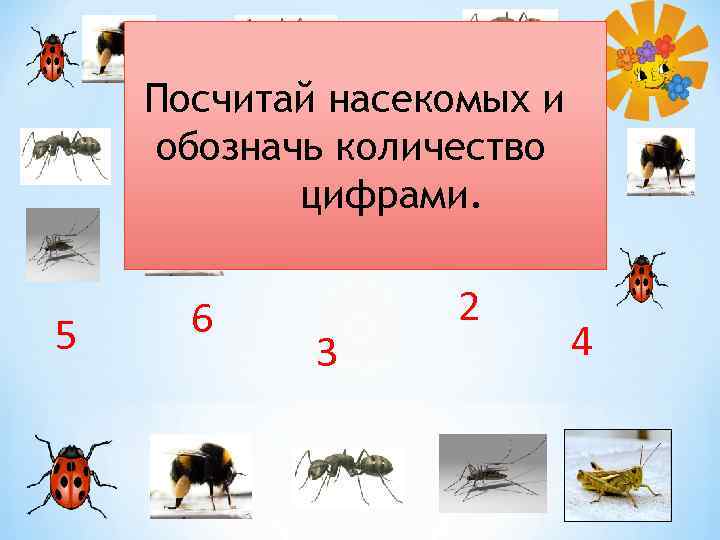 Посчитай насекомых и обозначь количество цифрами.

5

6

3

2

4